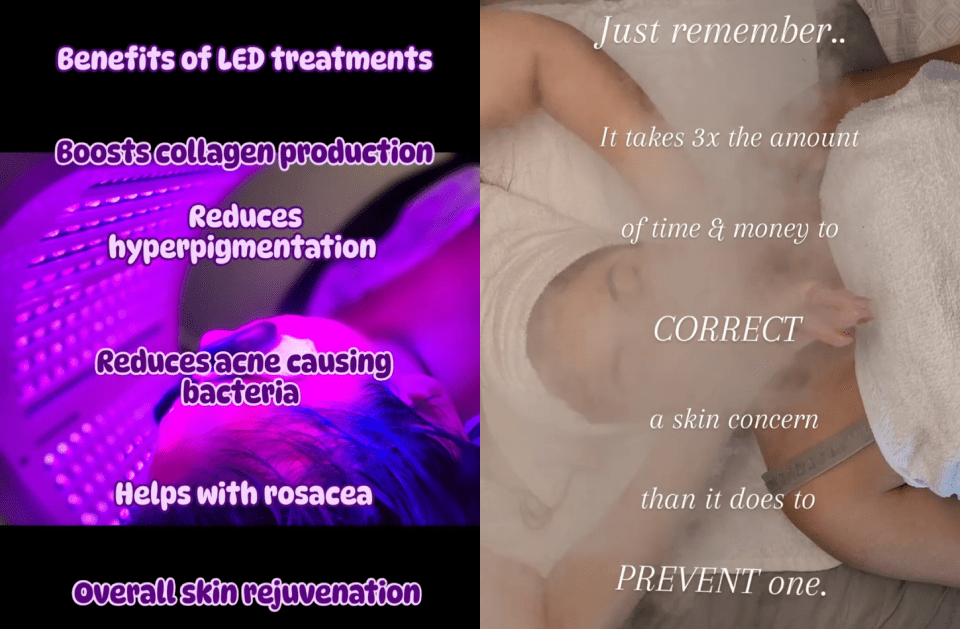 Benefits of LED treatments

Boosts collagen production

Reduces hyperpigmentation

Reduces acne causing bacteria

Helps with rosacea

Overall skin rejuvenation

Just remember..

It takes 3x the amount

of time & money to

CORRECT

a skin concern

than it does to

PREVENT one.